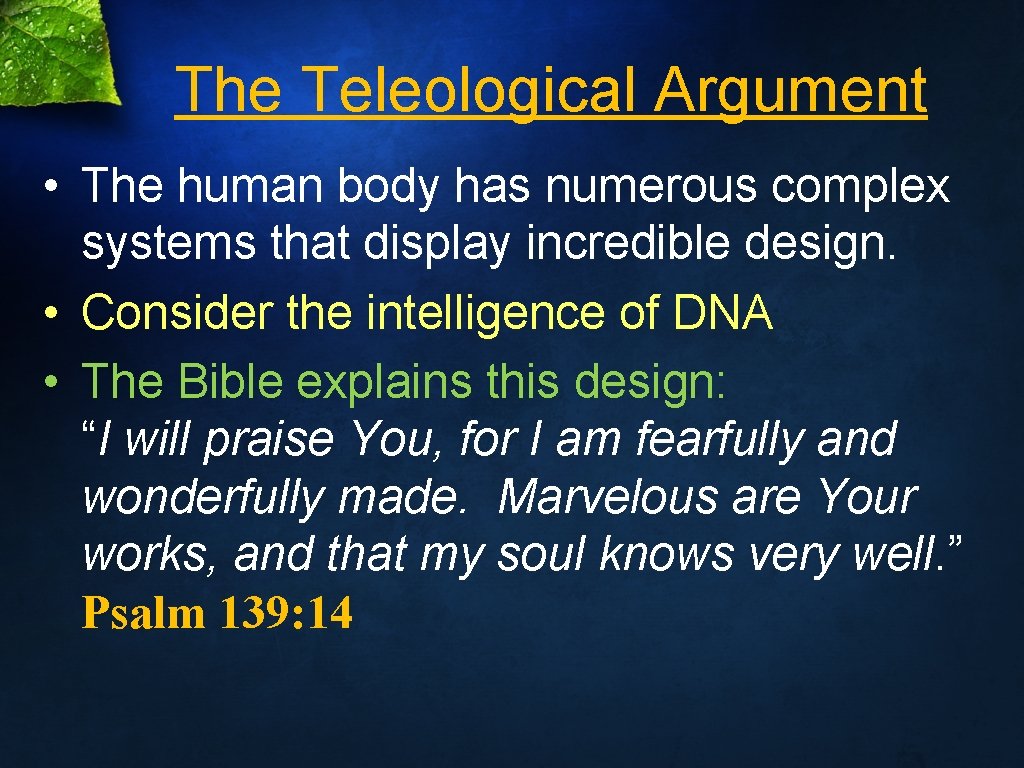 The Teleological Argument

• The human body has numerous complex systems that display incredible design.
• Consider the intelligence of DNA
• The Bible explains this design: “I will praise You, for I am fearfully and wonderfully made. Marvelous are Your works, and that my soul knows very well.” Psalm 139: 14